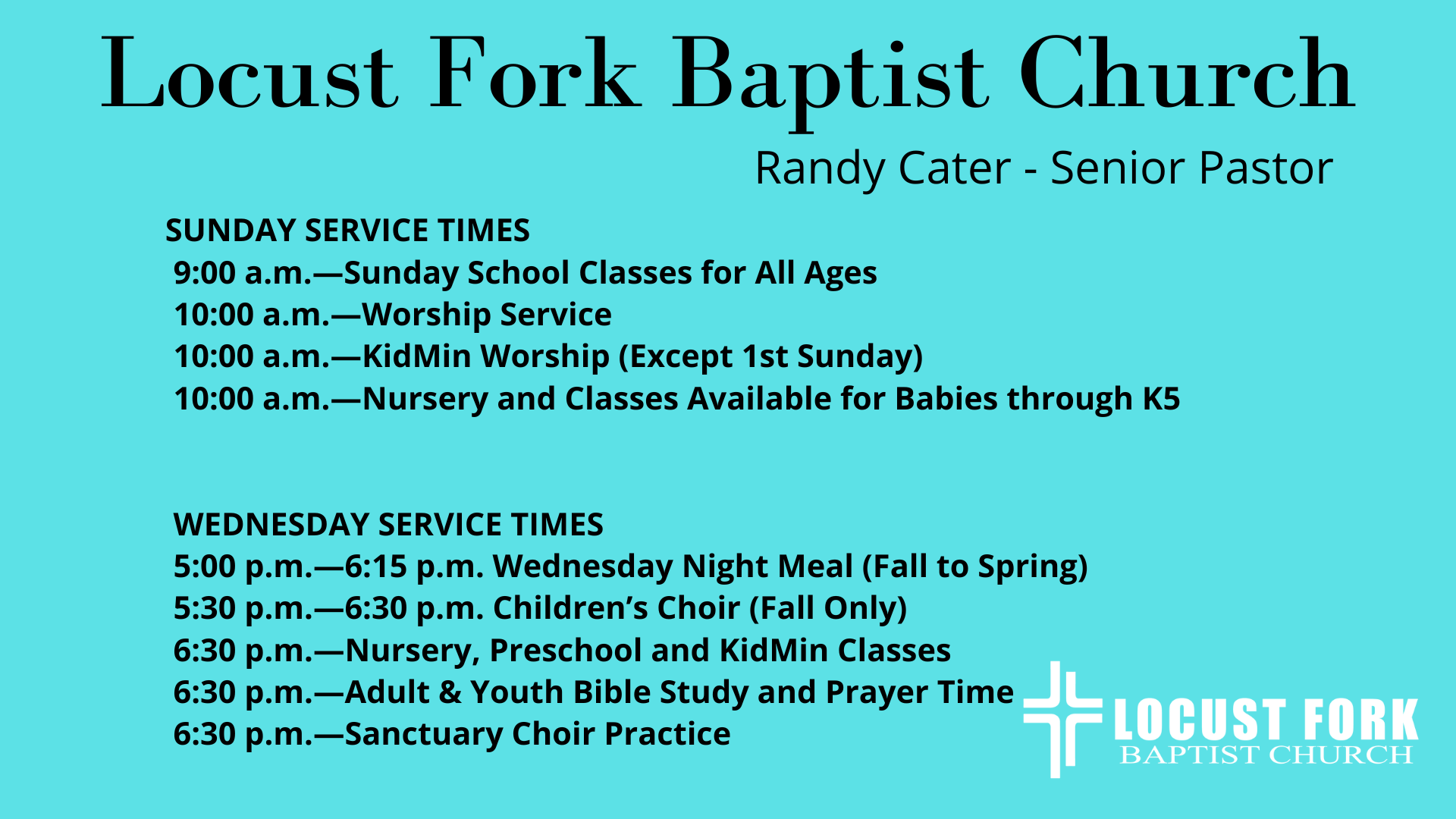 Locust Fork Baptist Church

Randy Cater - Senior Pastor

SUNDAY SERVICE TIMES
9:00 a.m.—Sunday School Classes for All Ages
10:00 a.m.—Worship Service
10:00 a.m.—KidMin Worship (Except 1st Sunday)
10:00 a.m.—Nursery and Classes Available for Babies through K5

WEDNESDAY SERVICE TIMES
5:00 p.m.—6:15 p.m. Wednesday Night Meal (Fall to Spring)
5:30 p.m.—6:30 p.m. Children's Choir (Fall Only)
6:30 p.m.—Nursery, Preschool and KidMin Classes
6:30 p.m.—Adult & Youth Bible Study and Prayer Time
6:30 p.m.—Sanctuary Choir Practice

LOCUST FORK
BAPTIST CHURCH